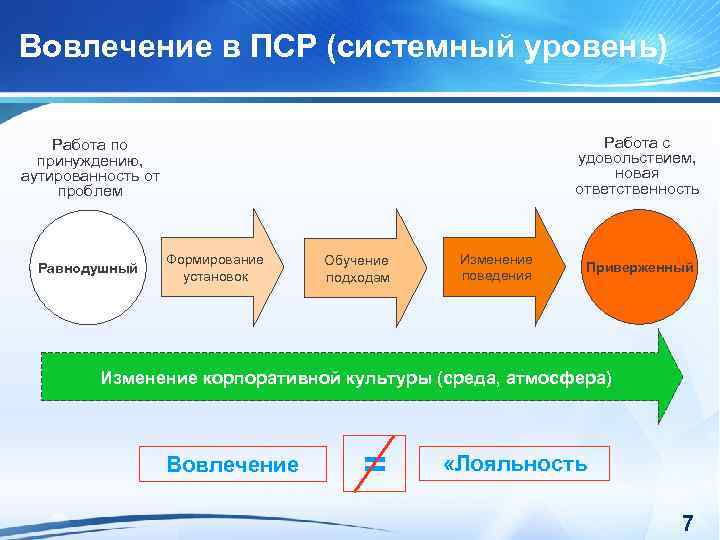 Вовлечение в ПСР (системный уровень)

Работа по принуждению, аутированность от проблем

Работа с удовольствием, новая ответственность

Равнодушный

Формирование установок

Обучение подходам

Изменение поведения

Приверженный

Изменение корпоративной культуры (среда, атмосфера)

Вовлечение

=

«Лояльность

7